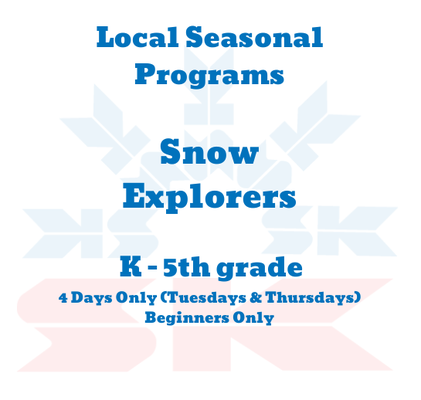 Local Seasonal Programs

Snow Explorers

K - 5th grade

4 Days Only (Tuesdays & Thursdays)
Beginners Only